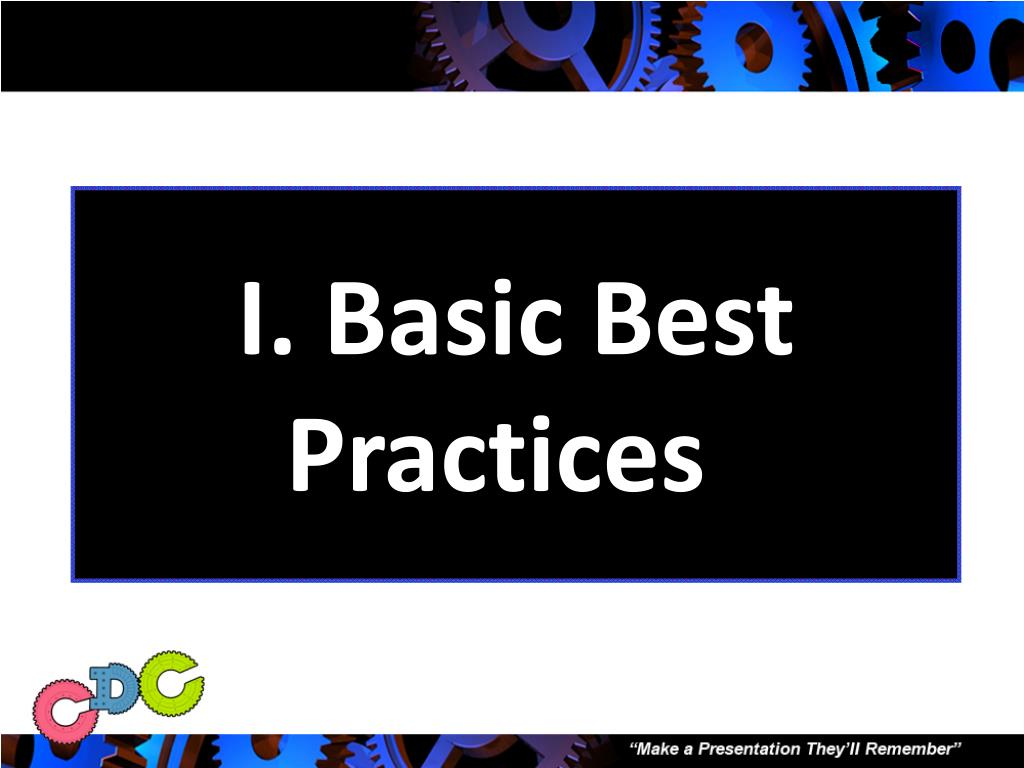 I. Basic Best Practices

CDC

"Make a Presentation They'll Remember"